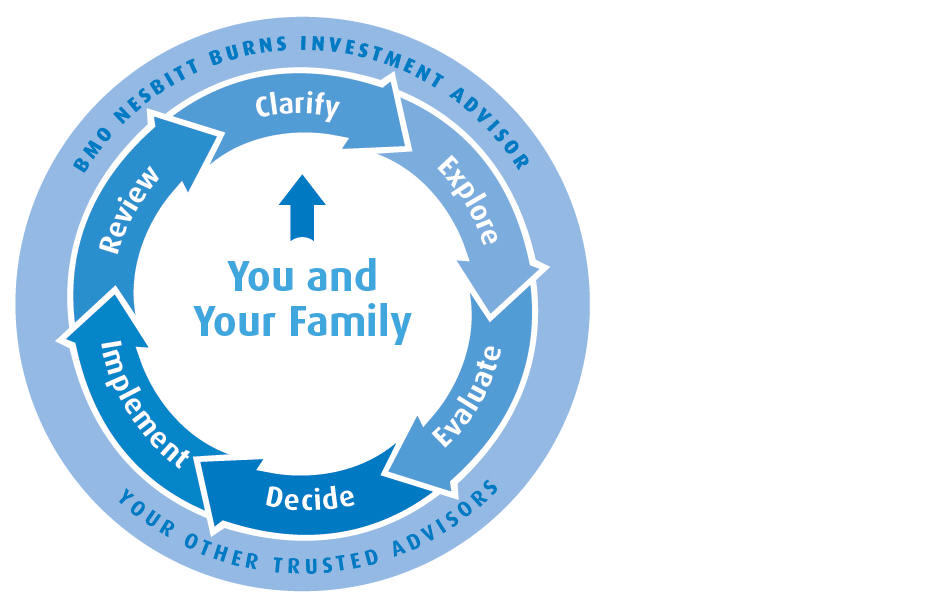 BMO NESBITT BURNS INVESTMENT ADVISOR

Clarify

Explore

Evaluate

Decide

Implement

Review

You and Your Family

YOUR OTHER TRUSTED ADVISORS